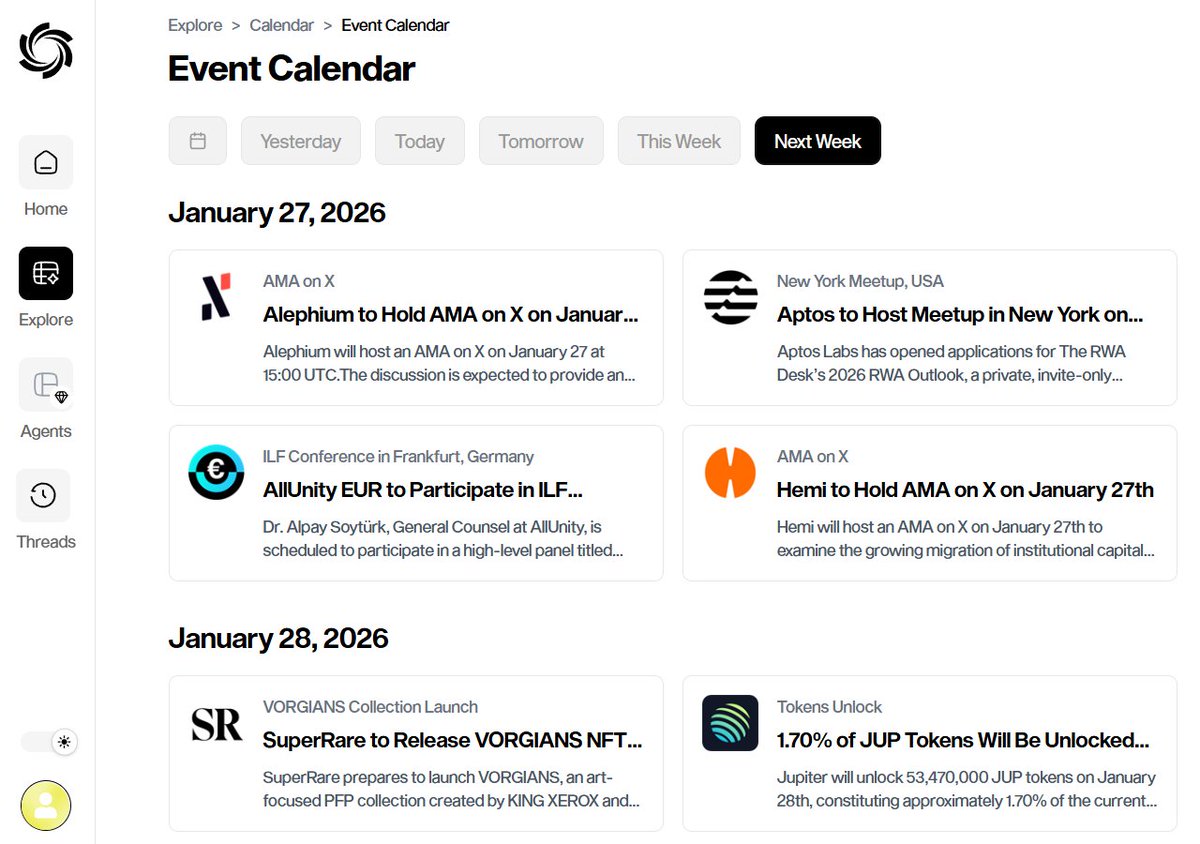 Home

Explore

Agents

Threads

Explore > Calendar > Event Calendar

Event Calendar

Yesterday Today Tomorrow This Week Next Week

January 27, 2026

AMA on X
Alephium to Hold AMA on X on Januar...
Alephium will host an AMA on X on January 27 at 15:00 UTC.The discussion is expected to provide an...

New York Meetup, USA
Aptos to Host Meetup in New York on...
Aptos Labs has opened applications for The RWA Desk's 2026 RWA Outlook, a private, invite-only...

ILF Conference in Frankfurt, Germany
AllUnity EUR to Participate in ILF...
Dr. Alpay Soytürk, General Counsel at AllUnity, is scheduled to participate in a high-level panel titled...

AMA on X
Hemi to Hold AMA on X on January 27th
Hemi will host an AMA on X on January 27th to examine the growing migration of institutional capital...

January 28, 2026

SR
VORGIANS Collection Launch
SuperRare to Release VORGIANS NFT...
SuperRare prepares to launch VORGIANS, an art-focused PFP collection created by KING XEROX and...

Tokens Unlock
1.70% of JUP Tokens Will Be Unlocked...
Jupiter will unlock 53,470,000 JUP tokens on January 28th, constituting approximately 1.70% of the current...